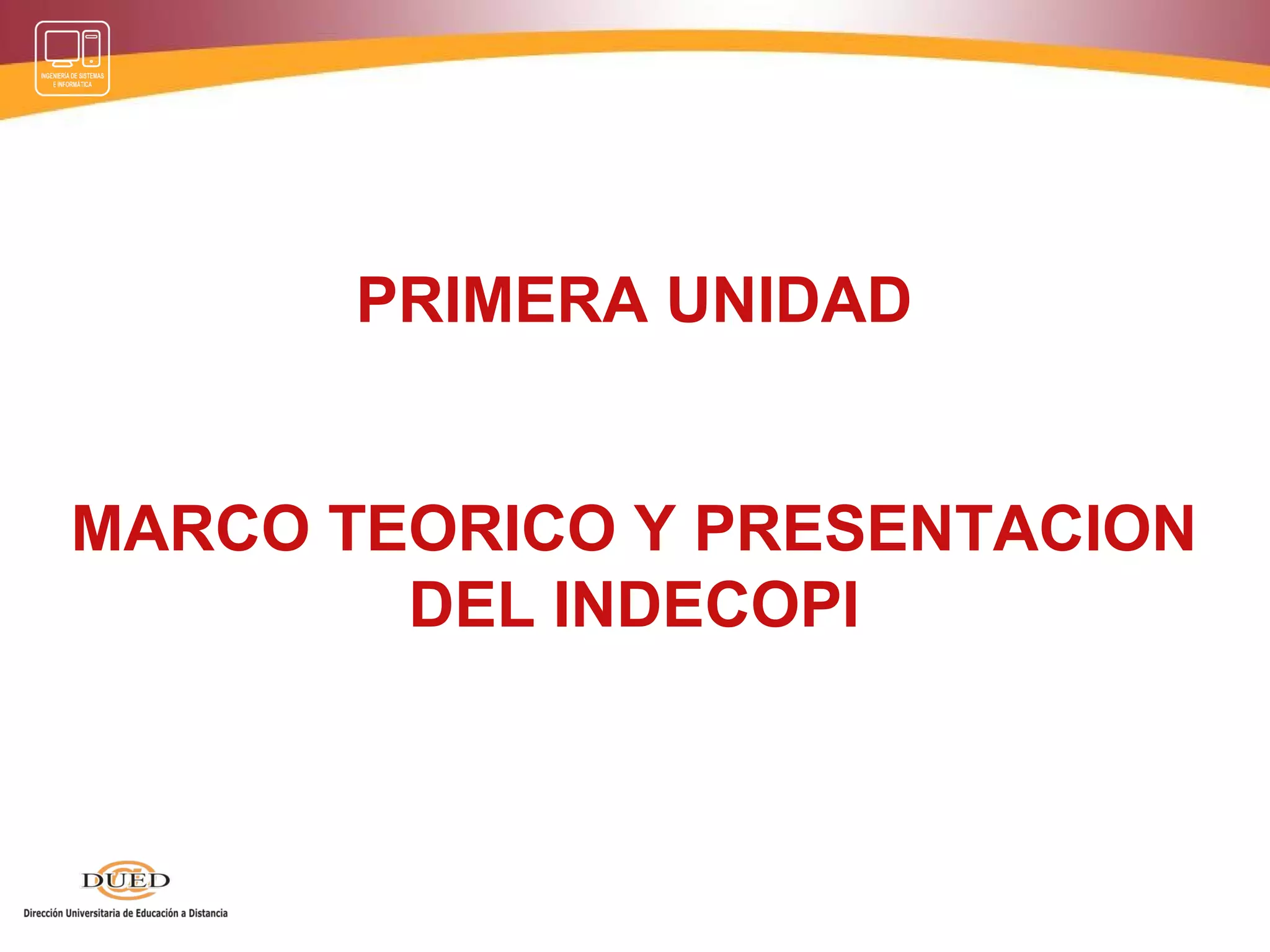 INGENIERÍA DE SISTEMAS E INFORMÁTICA

PRIMERA UNIDAD

MARCO TEORICO Y PRESENTACION DEL INDECOPI

DUED
Dirección Universitaria de Educación a Distancia